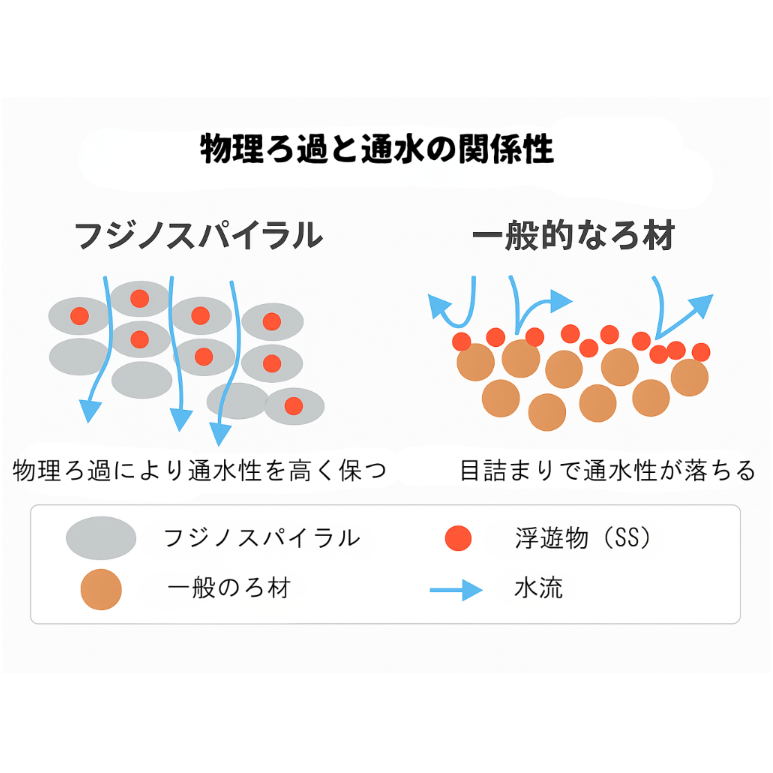 物理ろ過と通水の関係性

フジノスパイラル

一般的なろ材

物理ろ過により通水性を高く保つ

目詰まりで通水性が落ちる

フジノスパイラル

浮遊物（SS）

一般のろ材

水流